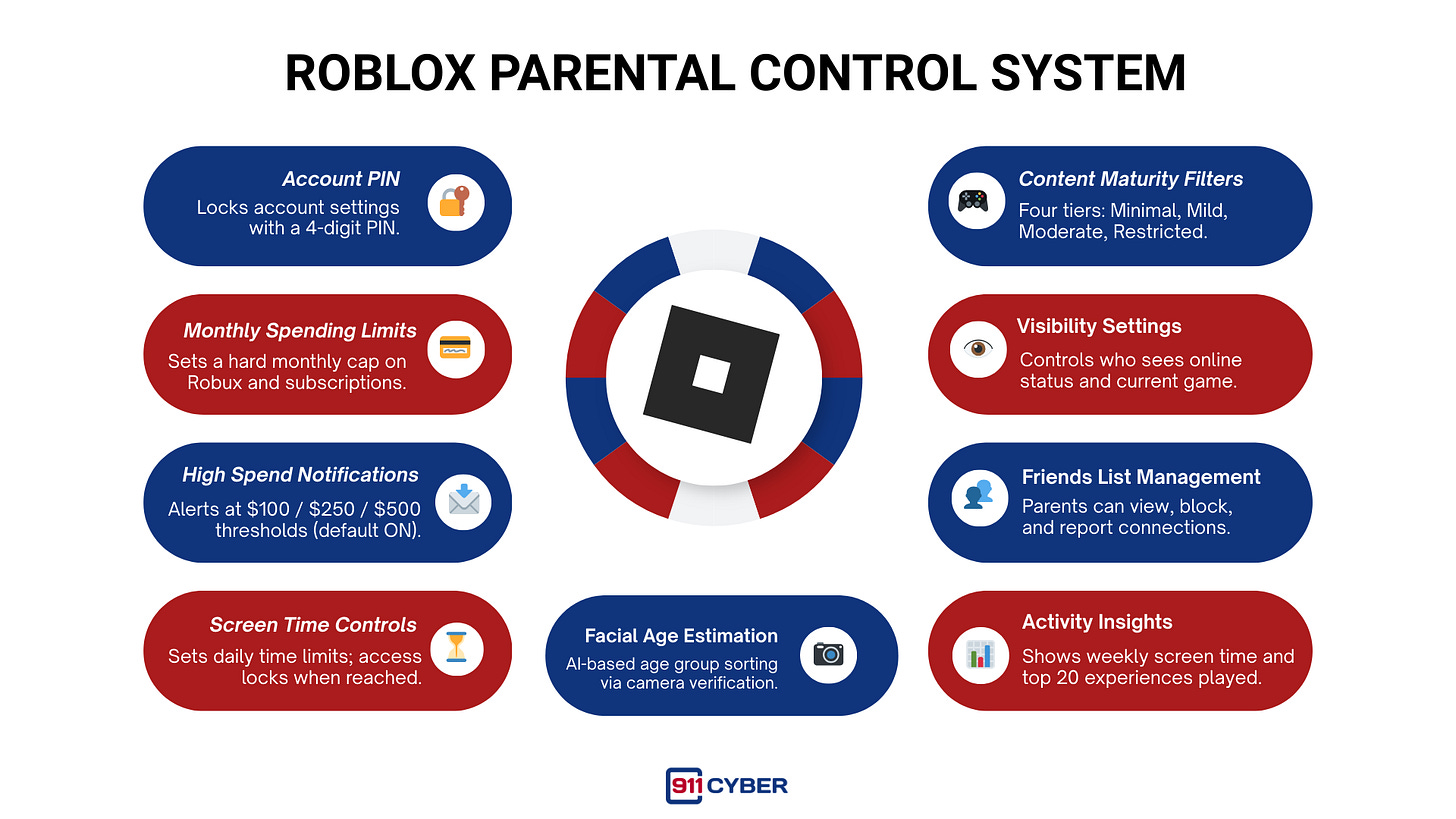 ROBLOX PARENTAL CONTROL SYSTEM

Account PIN
Locks account settings with a 4-digit PIN.

Monthly Spending Limits
Sets a hard monthly cap on Robux and subscriptions.

High Spend Notifications
Alerts at \$100 / \$250 / \$500 thresholds (default ON).

Screen Time Controls
Sets daily time limits; access locks when reached.

Facial Age Estimation
AI-based age group sorting via camera verification.

Content Maturity Filters
Four tiers: Minimal, Mild, Moderate, Restricted.

Visibility Settings
Controls who sees online status and current game.

Friends List Management
Parents can view, block, and report connections.

Activity Insights
Shows weekly screen time and top 20 experiences played.

911 CYBER